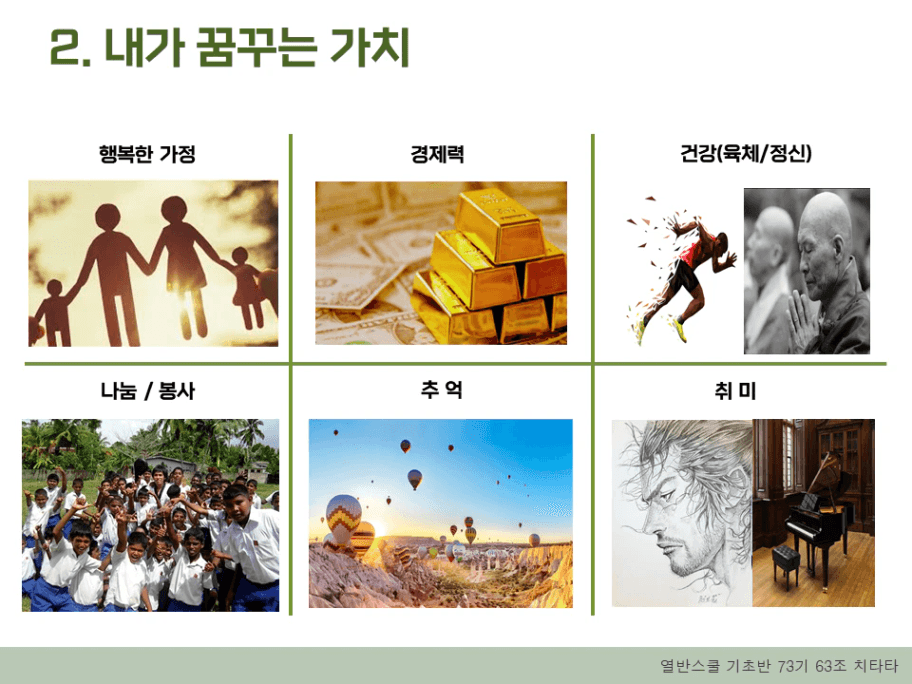 2. 내가 꿈꾸는 가치

행복한 가정

경제력

건강(육체/정신)

나눔 / 봉사

추 억

취 미

열반스쿨 기초반 73기 63조 치타타